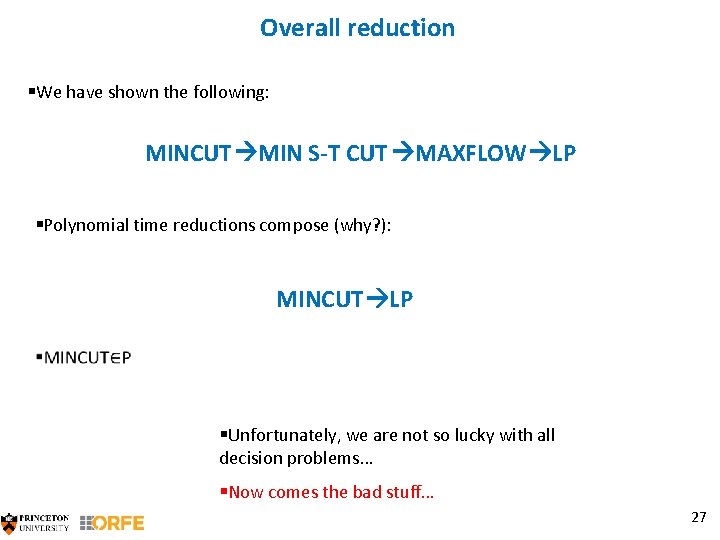 Overall reduction

▪We have shown the following:

MINCUT→MIN S-T CUT→MAXFLOW→LP

▪Polynomial time reductions compose (why?):

MINCUT→LP

▪MINCUT∈P

▪Unfortunately, we are not so lucky with all decision problems…

▪Now comes the bad stuff…

PRINCETON UNIVERSITY ORFE

27